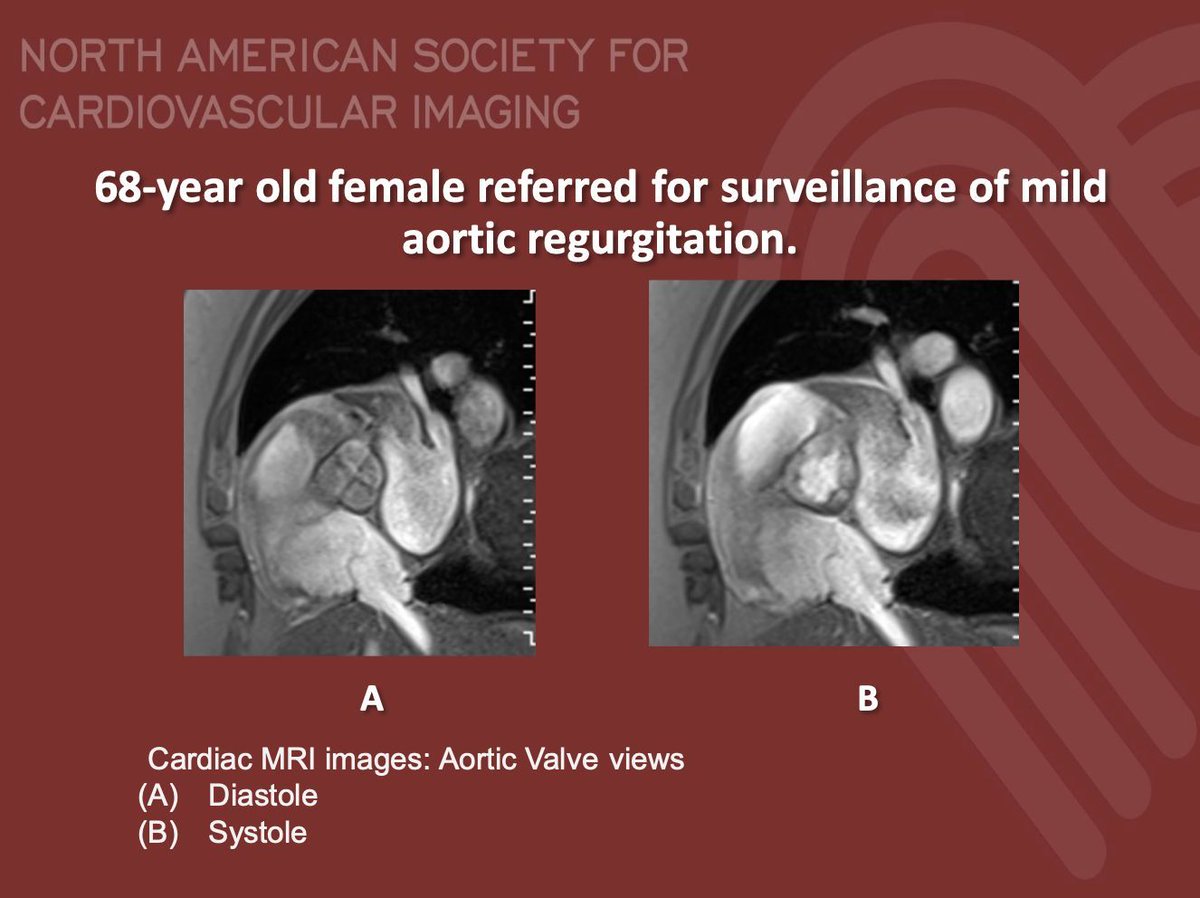 NORTH AMERICAN SOCIETY FOR CARDIOVASCULAR IMAGING

68-year old female referred for surveillance of mild aortic regurgitation.

A

B

Cardiac MRI images: Aortic Valve views
(A) Diastole
(B) Systole